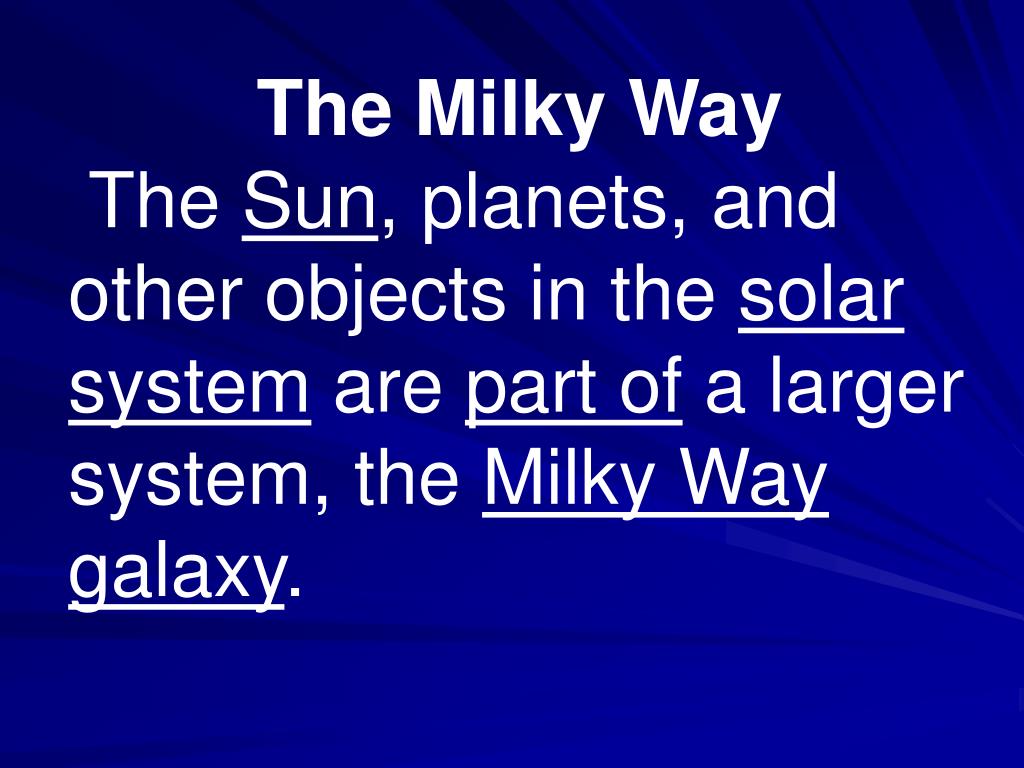 The Milky Way

The Sun, planets, and other objects in the solar system are part of a larger system, the Milky Way galaxy.